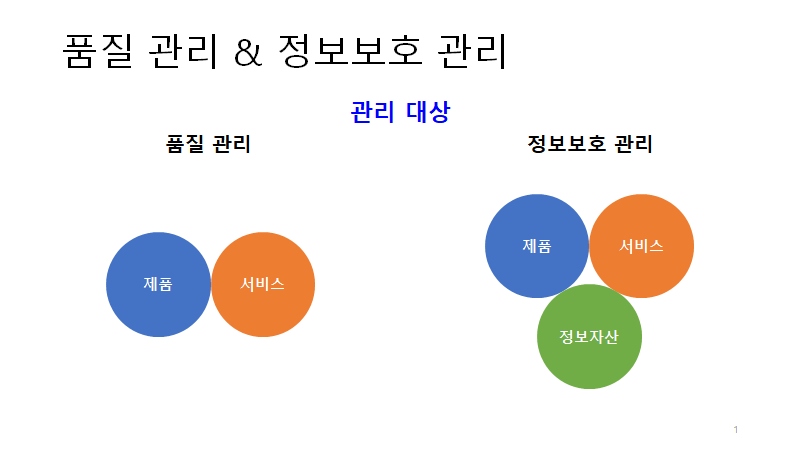 품질 관리 & 정보보호 관리

관리 대상

품질 관리

제품

서비스

정보보호 관리

제품

서비스

정보자산

1